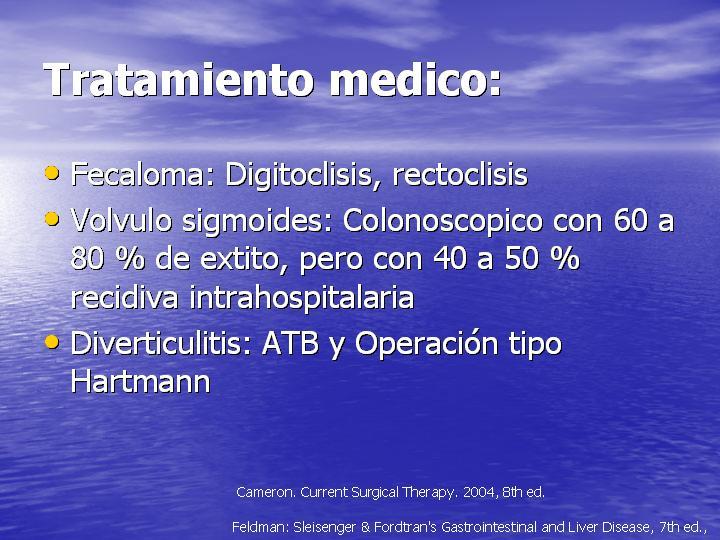 Tratamiento medico:

• Fecaloma: Digitoclisis, rectoclisis
• Volvulo sigmoides: Colonoscopico con 60 a 80 % de extito, pero con 40 a 50 % recidiva intrahospitalaria
• Diverticulitis: ATB y Operación tipo Hartmann

Cameron. Current Surgical Therapy. 2004, 8th ed.

Feldman: Sleisenger & Fordtran's Gastrointestinal and Liver Disease, 7th ed.,